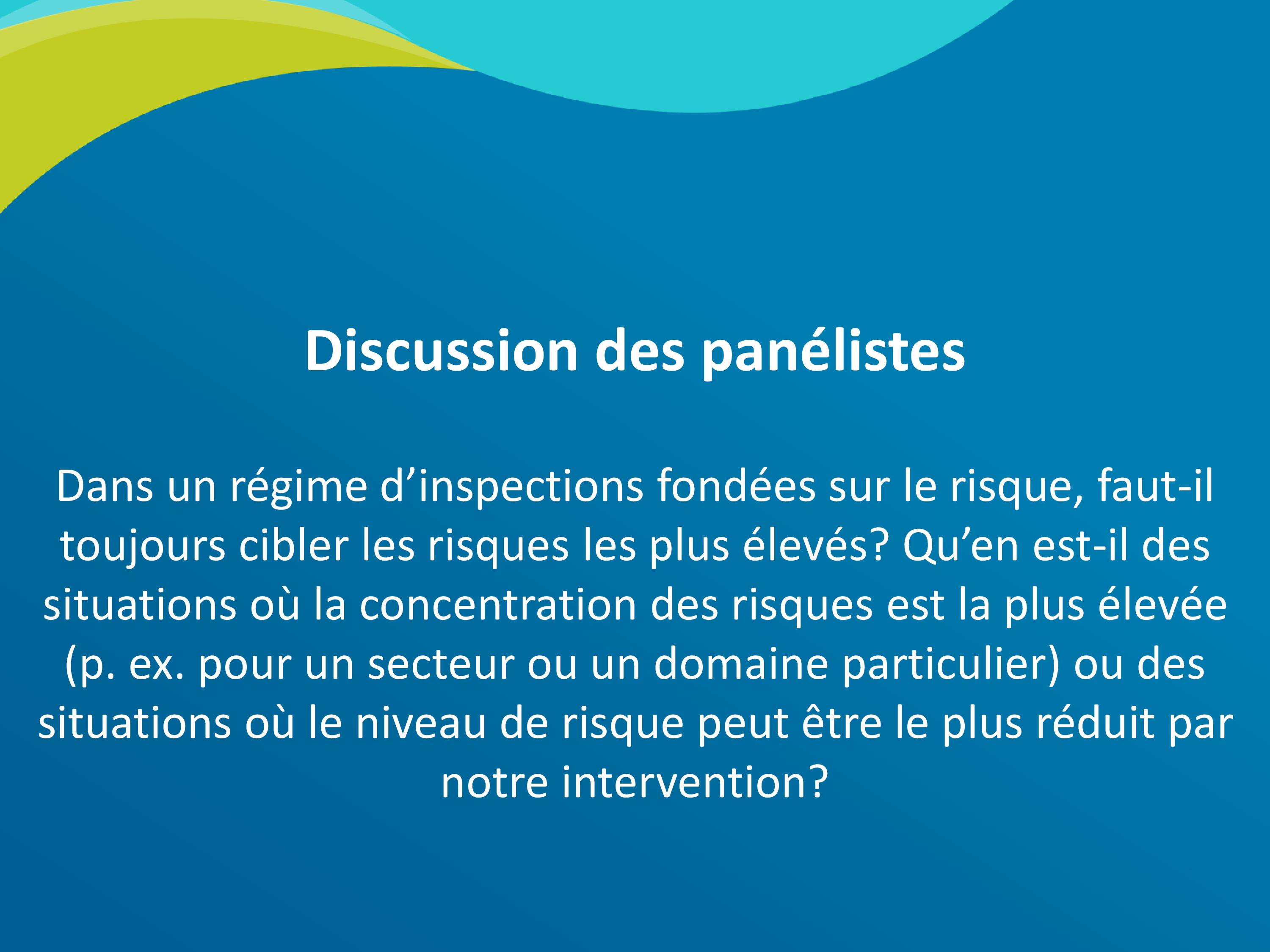 Discussion des panélistes

Dans un régime d’inspections fondées sur le risque, faut-il toujours cibler les risques les plus élevés? Qu’en est-il des situations où la concentration des risques est la plus élevée (p. ex. pour un secteur ou un domaine particulier) ou des situations où le niveau de risque peut être le plus réduit par notre intervention?